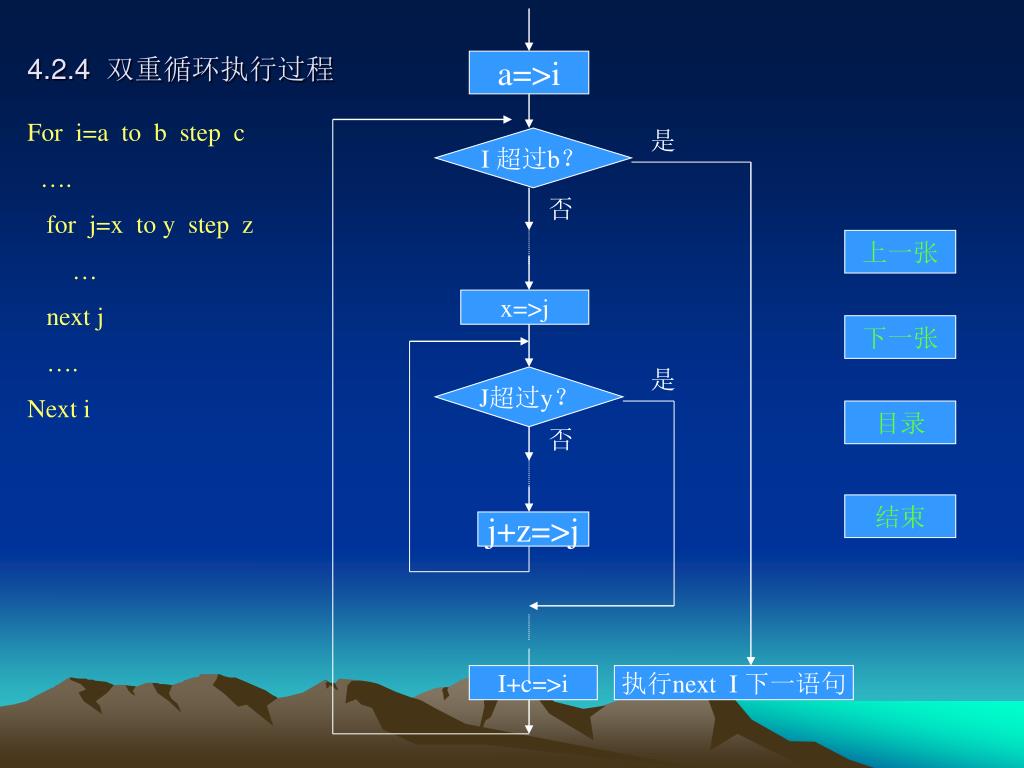 4.2.4 双重循环执行过程

For i=a to b step c

….

for j=x to y step z

…

next j

….

Next i

a=>i

I 超过b？

是

否

x=>j

J超过y？

是

否

j+z=>j

I+c=>i

执行next I 下一语句

上一张

下一张

目录

结束